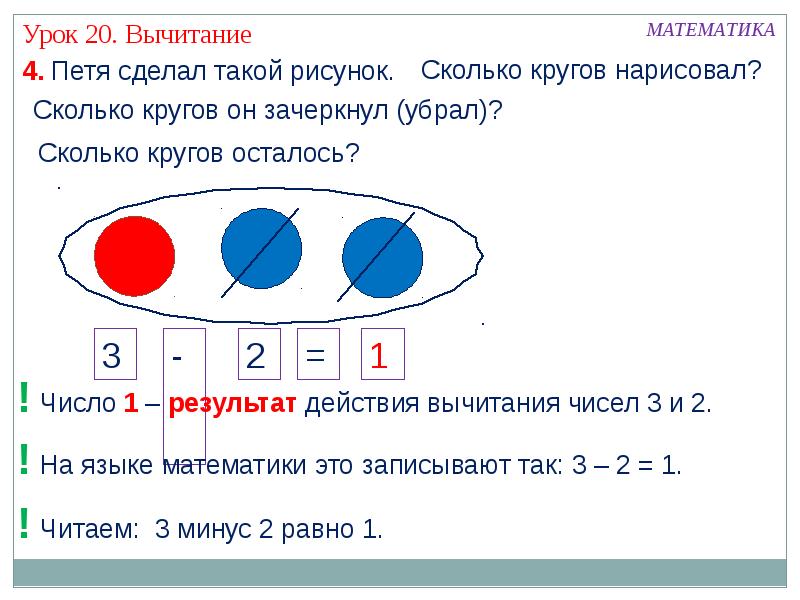 Урок 20. Вычитание

МАТЕМАТИКА

4. Петя сделал такой рисунок. Сколько кругов нарисовал?

Сколько кругов он зачеркнул (убрал)?

Сколько кругов осталось?

3 - 2 = 1

! Число 1 – результат действия вычитания чисел 3 и 2.

! На языке математики это записывают так: 3 – 2 = 1.

! Читаем: 3 минус 2 равно 1.